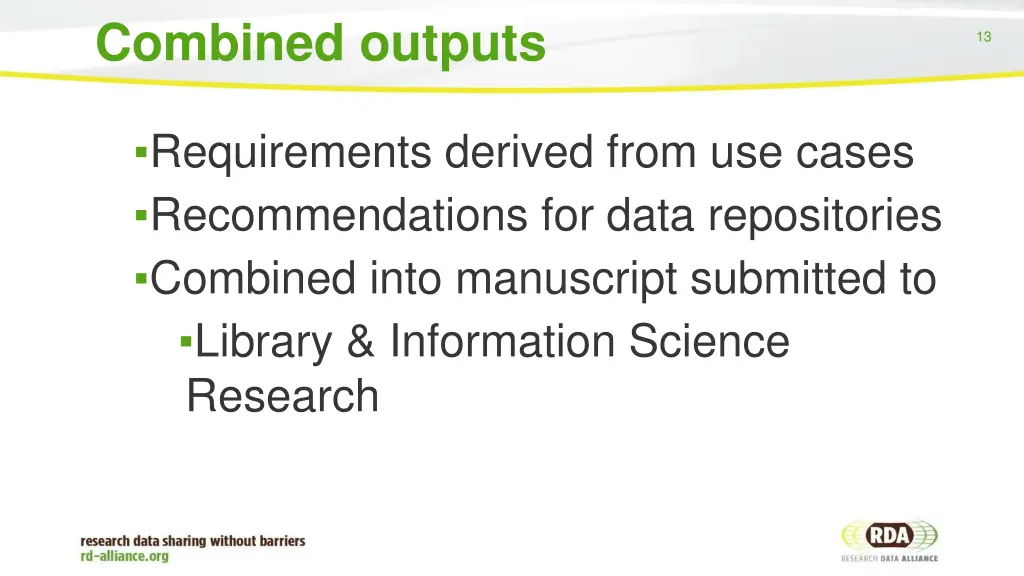 Combined outputs

13

▪Requirements derived from use cases
▪Recommendations for data repositories
▪Combined into manuscript submitted to
▪Library & Information Science Research

research data sharing without barriers
rd-alliance.org

RDA
RESEARCH DATA ALLIANCE